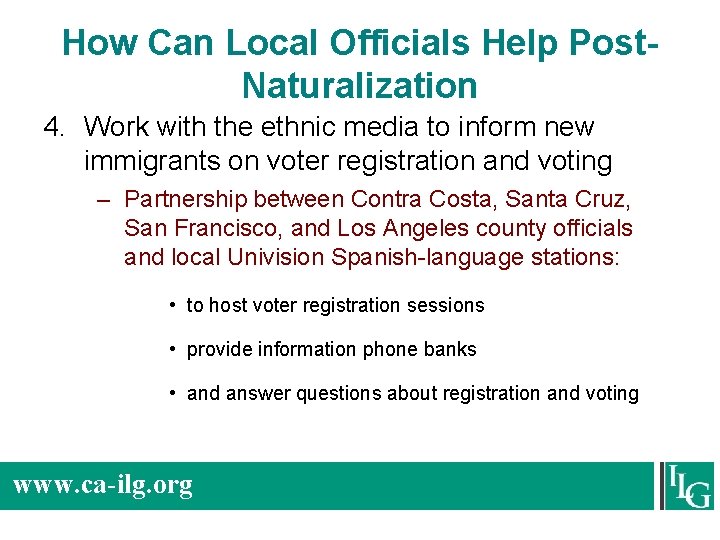 How Can Local Officials Help Post-Naturalization

4. Work with the ethnic media to inform new immigrants on voter registration and voting

– Partnership between Contra Costa, Santa Cruz, San Francisco, and Los Angeles county officials and local Univision Spanish-language stations:

• to host voter registration sessions

• provide information phone banks

• and answer questions about registration and voting

www.ca-ilg.org

ILG